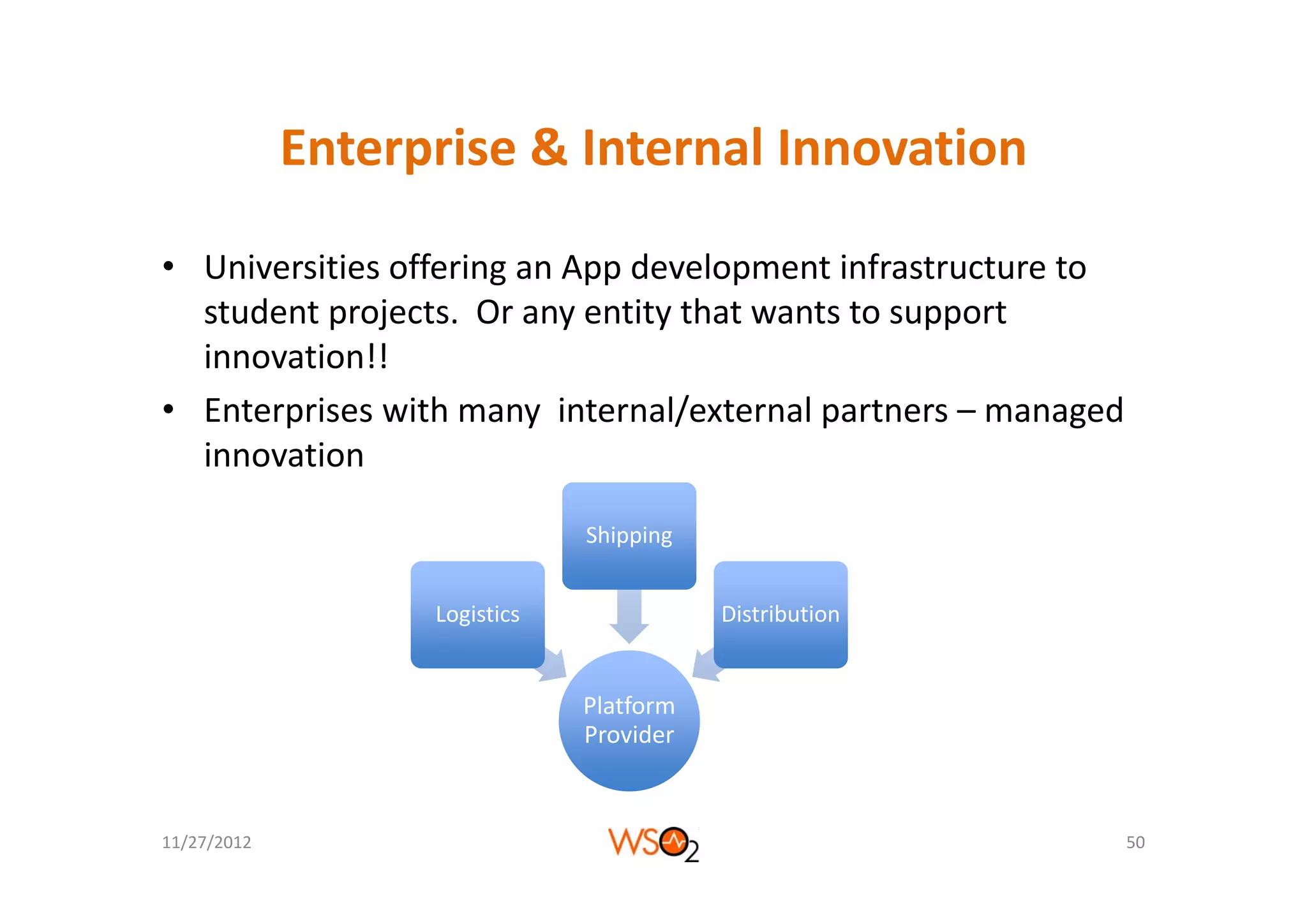 Enterprise & Internal Innovation

• Universities offering an App development infrastructure to student projects. Or any entity that wants to support innovation!!

• Enterprises with many internal/external partners – managed innovation

Shipping

Logistics

Distribution

Platform Provider

11/27/2012

WSO2

50